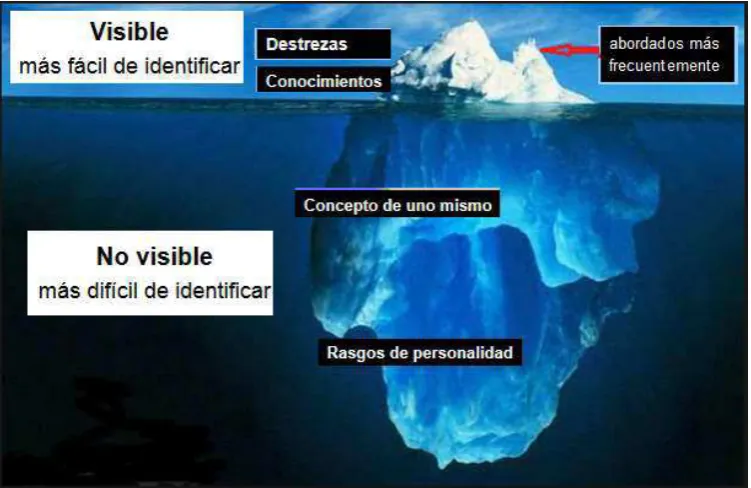 Visible
más fácil de identificar

Destrezas

Conocimientos

abordados más frecuentemente

Concepto de uno mismo

No visible
más difícil de identificar

Rasgos de personalidad